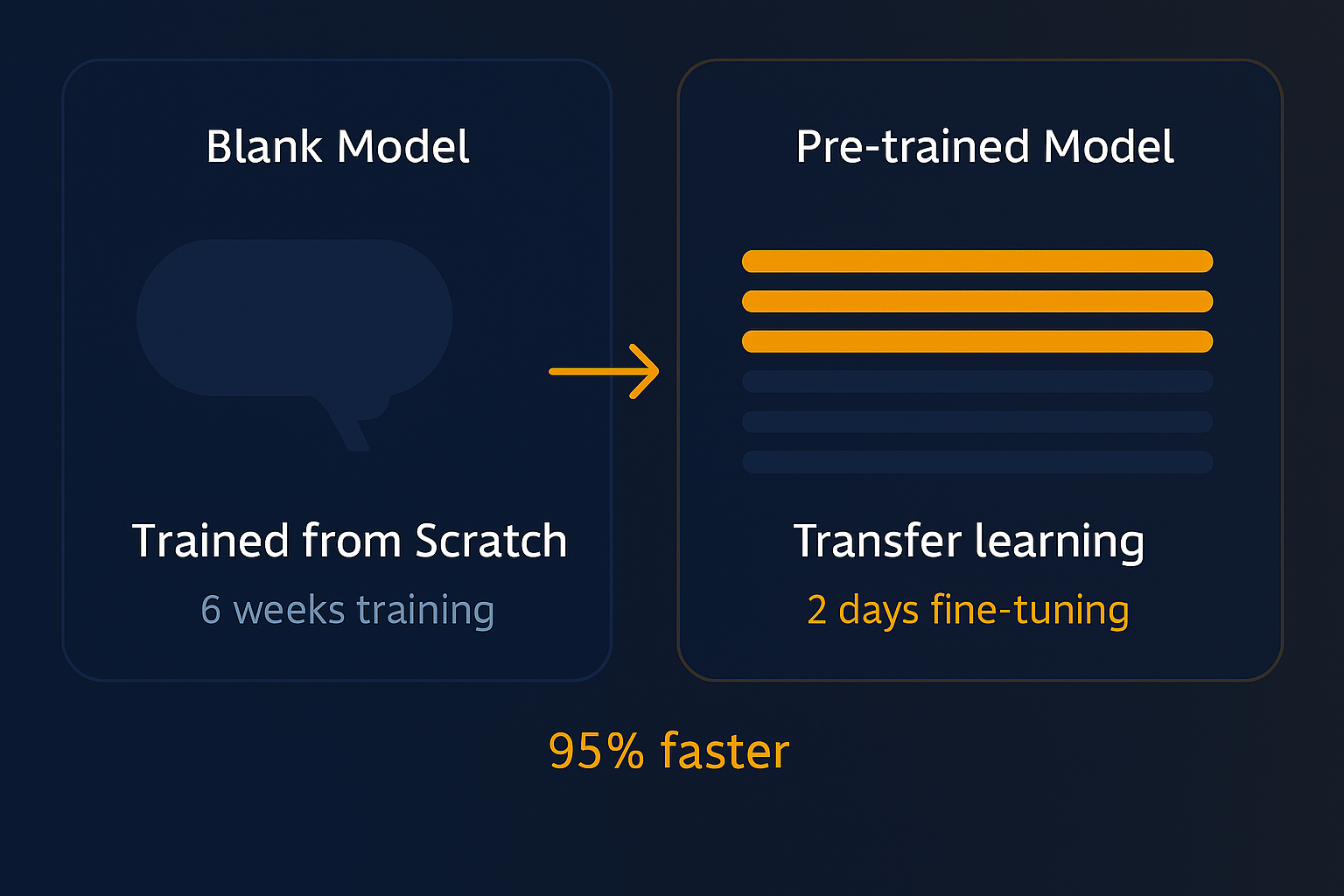 Blank Model

Trained from Scratch

6 weeks training

Pre-trained Model

Transfer learning

2 days fine-tuning

95% faster